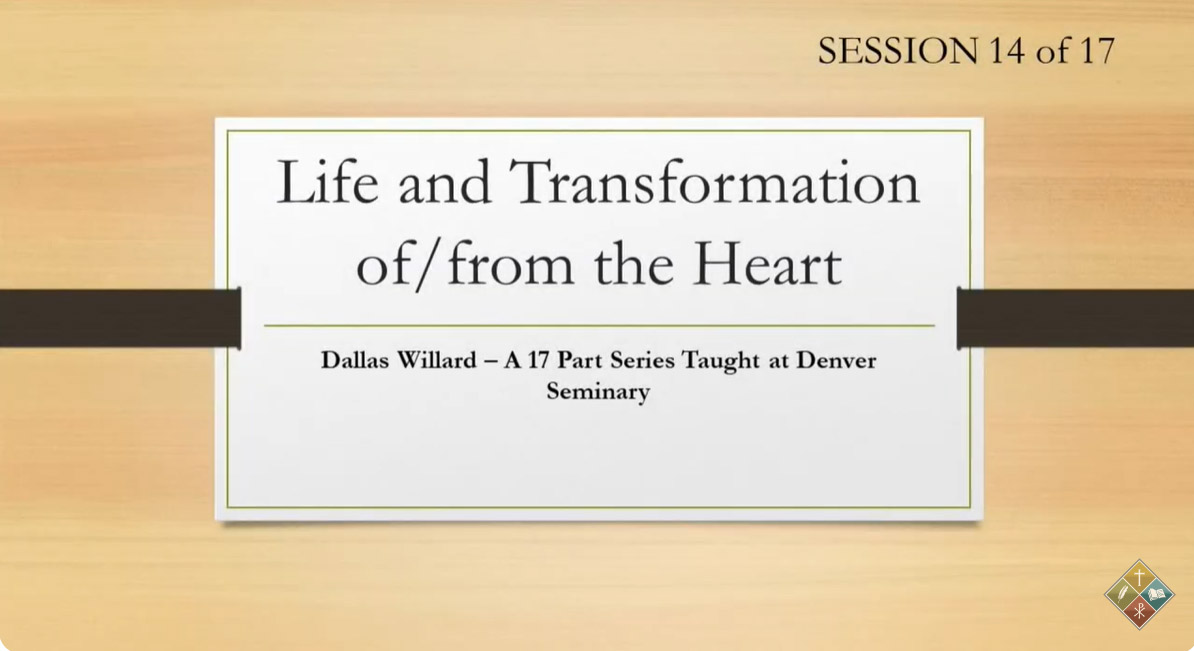 SESSION 14 of 17

Life and Transformation of/from the Heart

Dallas Willard – A 17 Part Series Taught at Denver Seminary